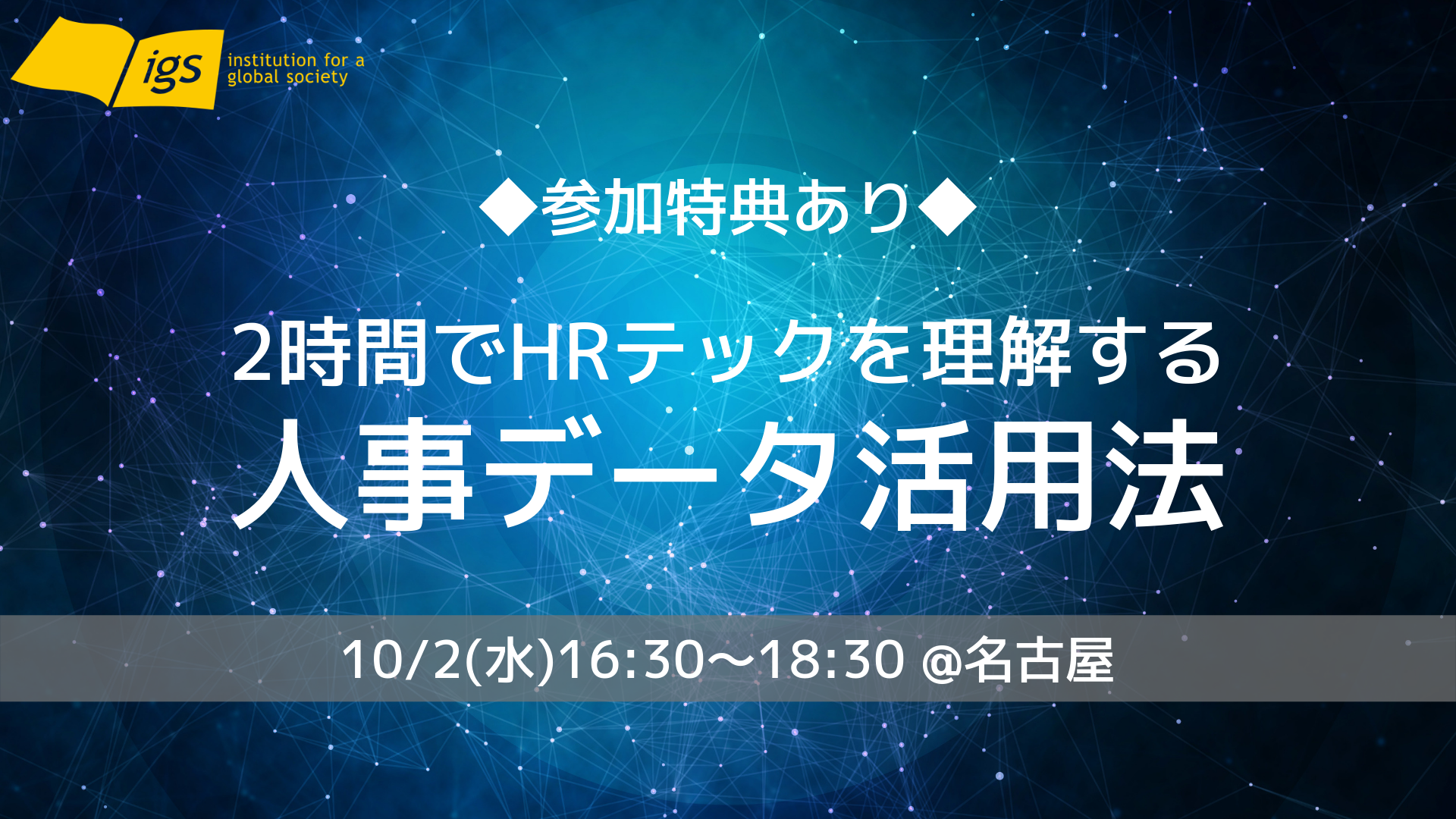 igs institution for a global society

◆参加特典あり◆

2時間でHRテックを理解する
人事データ活用法

10/2(水)16:30〜18:30 @名古屋